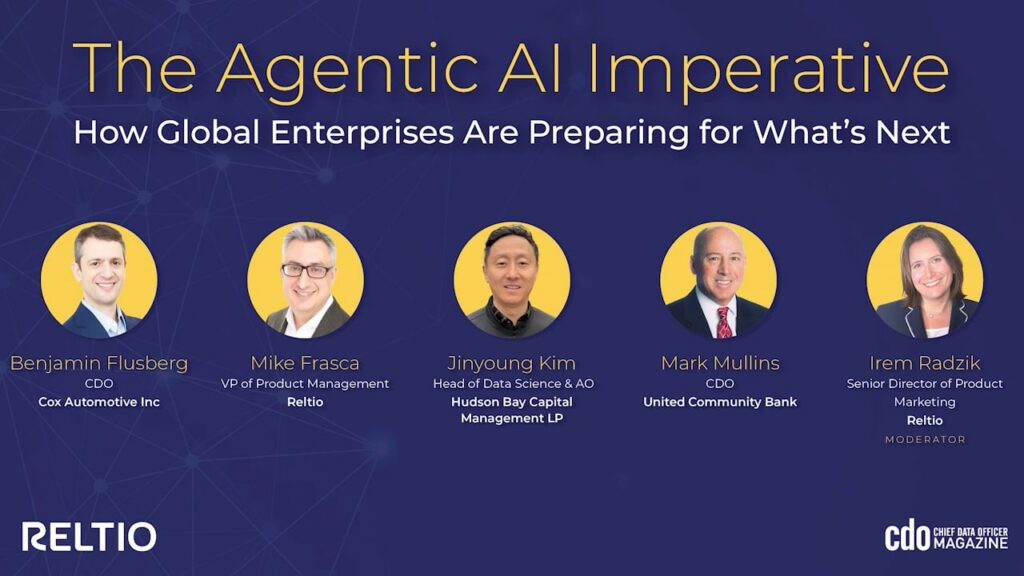 The Agentic AI Imperative

How Global Enterprises Are Preparing for What's Next

Benjamin Flusberg
CDO
Cox Automotive Inc

Mike Frasca
VP of Product Management
Reltio

Jinyoung Kim
Head of Data Science & AO
Hudson Bay Capital Management LP

Mark Mullins
CDO
United Community Bank

Irem Radzik
Senior Director of Product Marketing
Reltio
MODERATOR

RELTIO

cdo CHIEF DATA OFFICER MAGAZINE